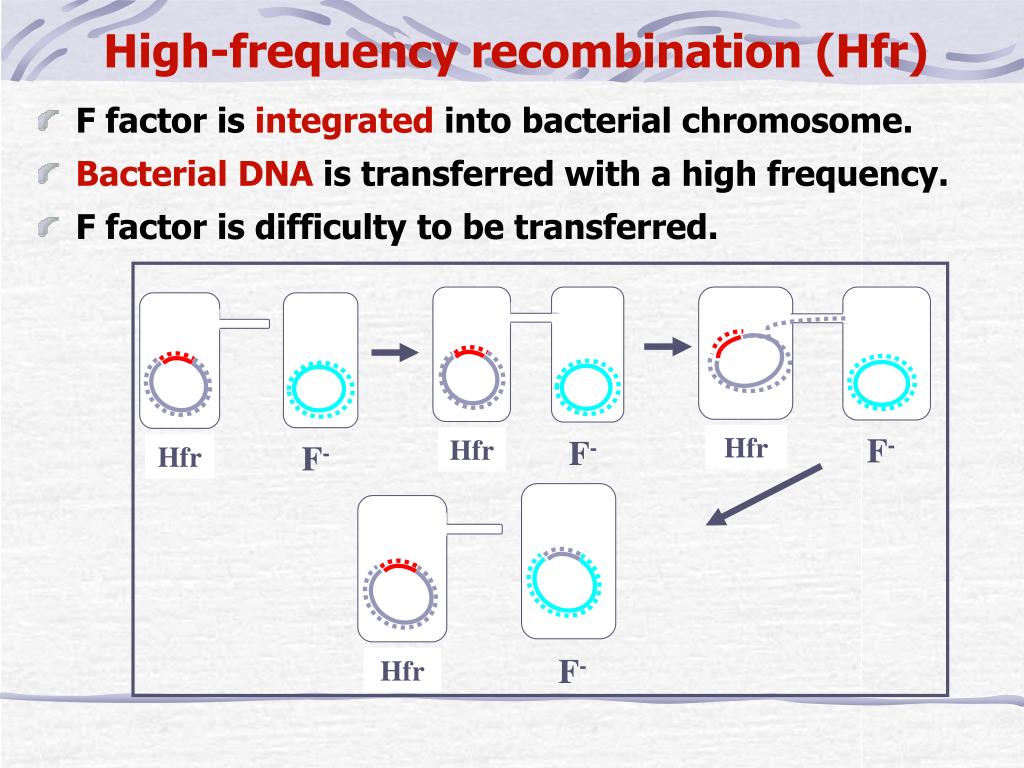 High-frequency recombination (Hfr)

F factor is integrated into bacterial chromosome.

Bacterial DNA is transferred with a high frequency.

F factor is difficulty to be transferred.

Hfr $F^-$ Hfr $F^-$ Hfr $F^-$

Hfr $F^-$